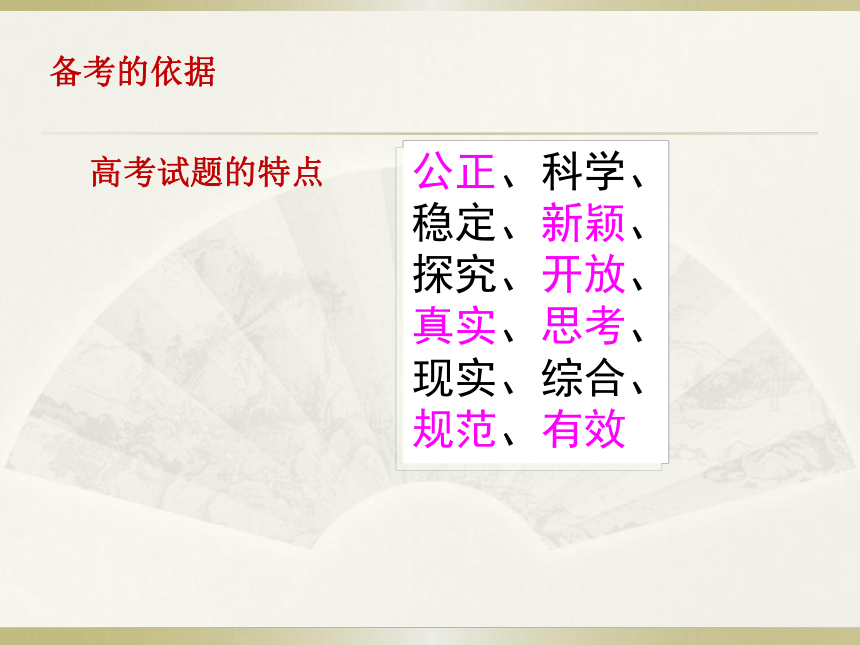 备考的依据

高考试题的特点

公正、科学、稳定、新颖、探究、开放、真实、思考、现实、综合、规范、有效